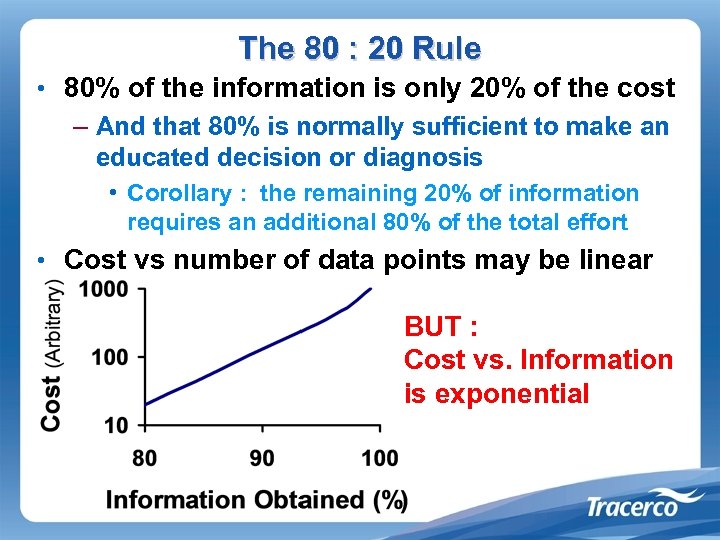 The 80 : 20 Rule

• 80% of the information is only 20% of the cost

– And that 80% is normally sufficient to make an educated decision or diagnosis

• Corollary : the remaining 20% of information requires an additional 80% of the total effort

• Cost vs number of data points may be linear

Cost (Arbitrary)

1000

100

10

80

90

100

Information Obtained (%)

BUT :
Cost vs. Information is exponential

Tracerco